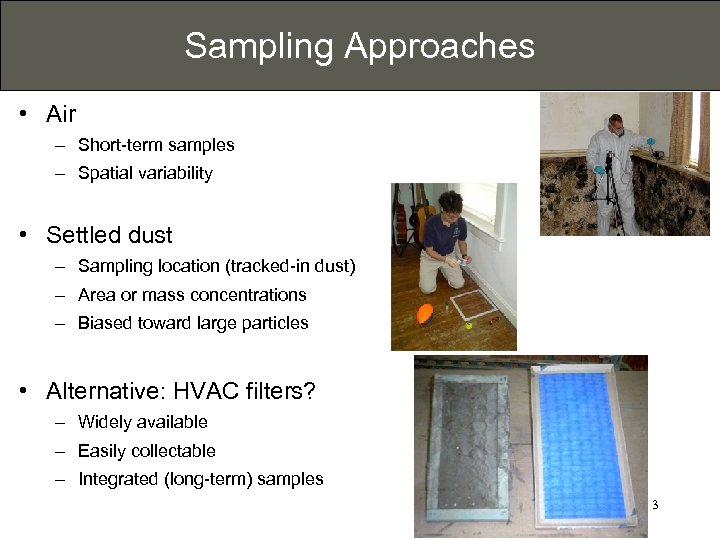 Sampling Approaches

• Air
– Short-term samples
– Spatial variability

• Settled dust
– Sampling location (tracked-in dust)
– Area or mass concentrations
– Biased toward large particles

• Alternative: HVAC filters?
– Widely available
– Easily collectable
– Integrated (long-term) samples

3